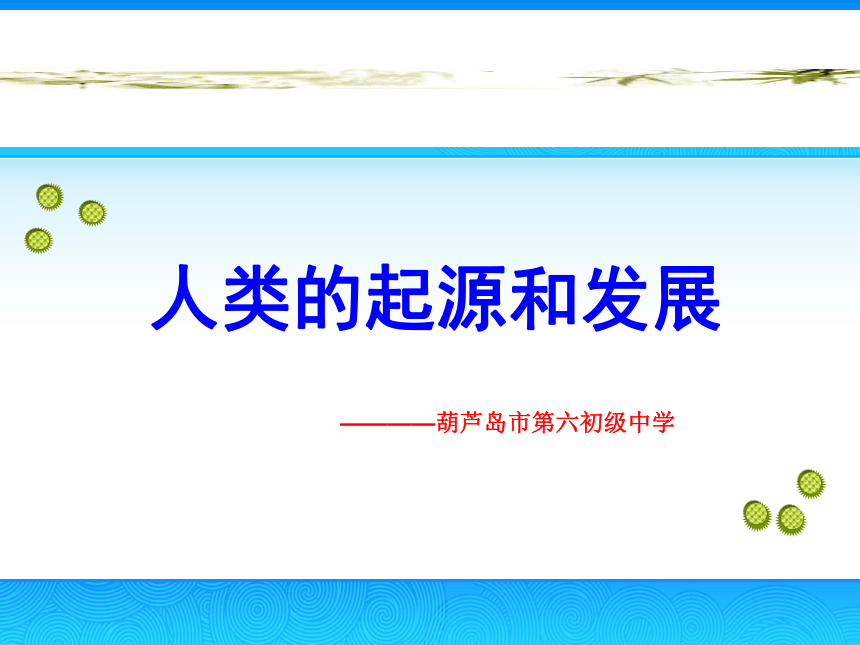 人类的起源和发展

————葫芦岛市第六初级中学